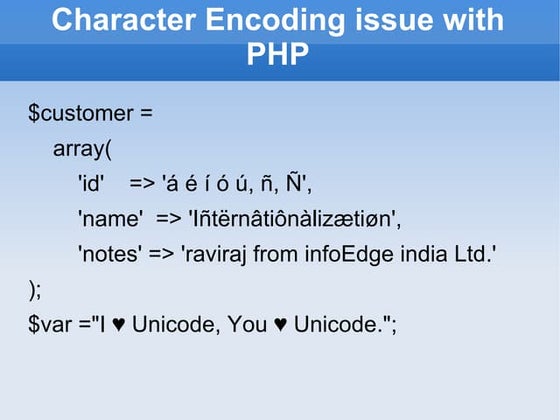 Character Encoding issue with PHP

$customer =
array(
'id' => 'á é í ó ú, ñ, Ñ',
'name' => 'Iñtërnâtiônàlizætiøn',
'notes' => 'raviraj from infoEdge india Ltd.'
);
$var ="I ♥ Unicode, You ♥ Unicode.";